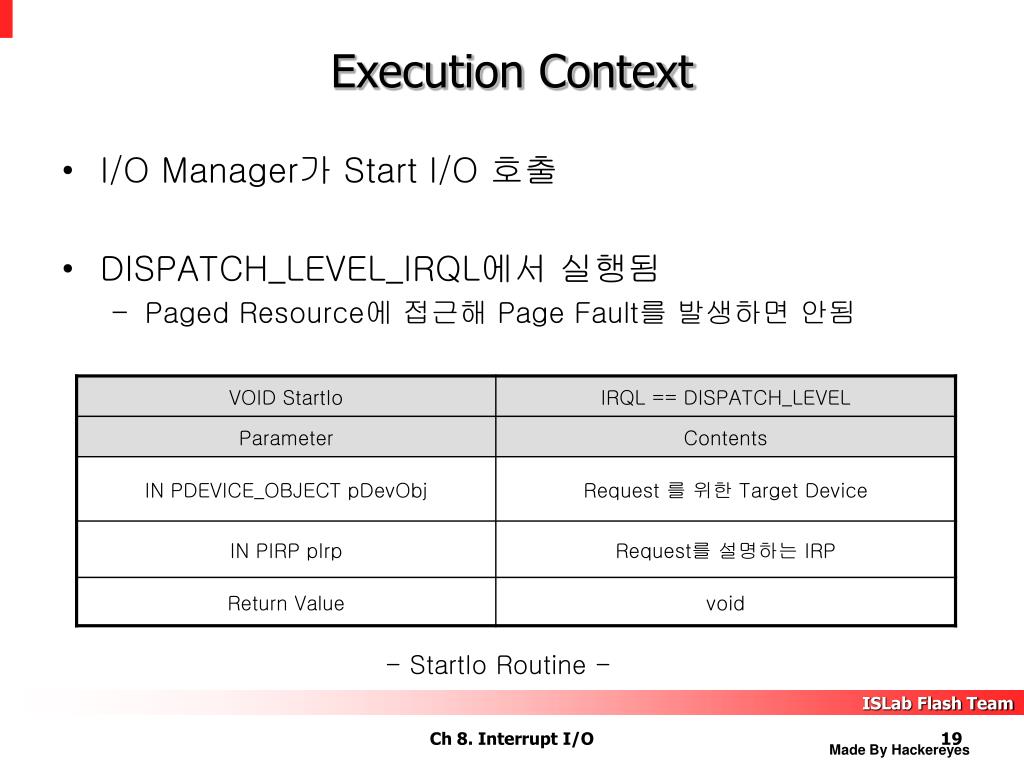 Execution Context

• I/O Manager가 Start I/O 호출

• DISPATCH_LEVEL_IRQL에서 실행됨
– Paged Resource에 접근해 Page Fault를 발생하면 안됨

| VOID StartIo | IRQL == DISPATCH_LEVEL |
|---|---|
| Parameter | Contents |
| IN PDEVICE_OBJECT pDevObj | Request 를 위한 Target Device |
| IN PIRP pIrp | Request를 설명하는 IRP |
| Return Value | void |

- StartIo Routine -

ISLab Flash Team

Ch 8. Interrupt I/O

19

Made By Hackereyes